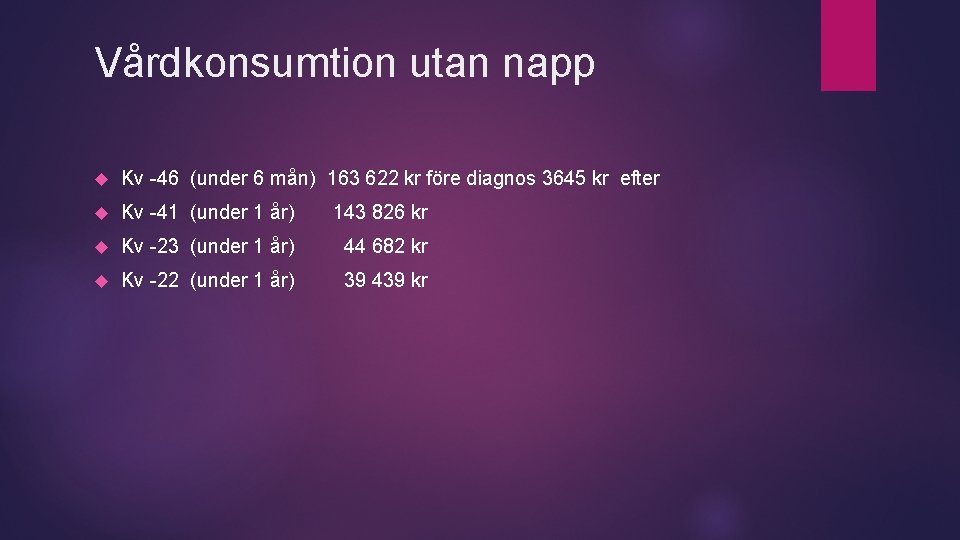 Vårdkonsumtion utan napp

Kv -46 (under 6 mån) 163 622 kr före diagnos 3645 kr efter

Kv -41 (under 1 år) 143 826 kr

Kv -23 (under 1 år) 44 682 kr

Kv -22 (under 1 år) 39 439 kr